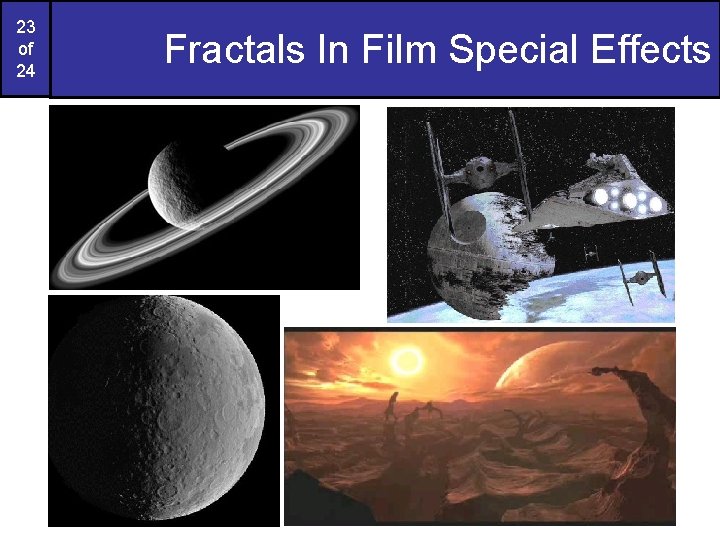 23
of
24

Fractals In Film Special Effects